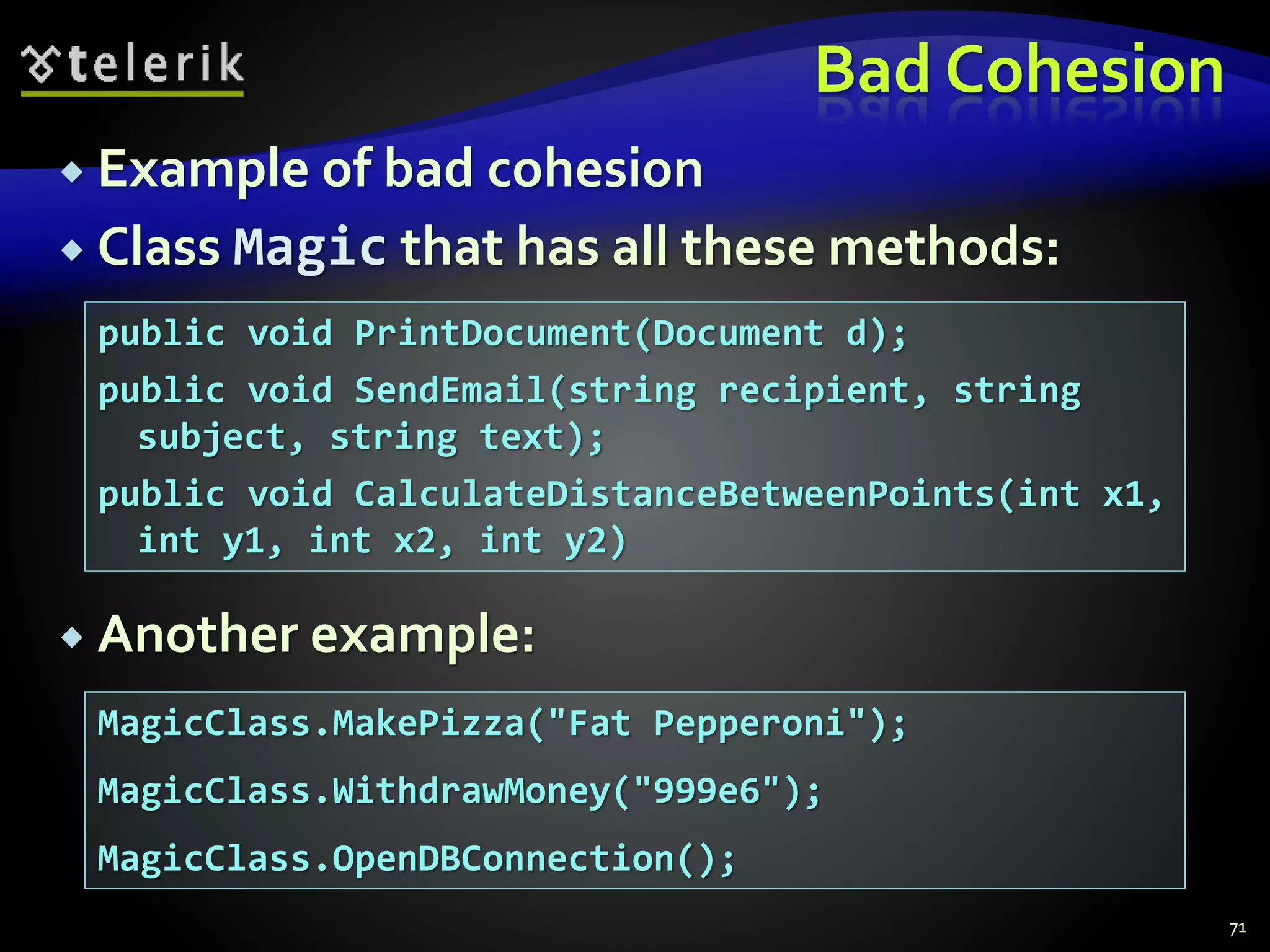 telerik

Bad Cohesion

Example of bad cohesion

Class Magic that has all these methods:

public void PrintDocument(Document d);
public void SendEmail(string recipient, string subject, string text);
public void CalculateDistanceBetweenPoints(int x1, int y1, int x2, int y2)

Another example:

MagicClass.MakePizza("Fat Pepperoni");
MagicClass.WithdrawMoney("999e6");
MagicClass.OpenDBConnection();

71